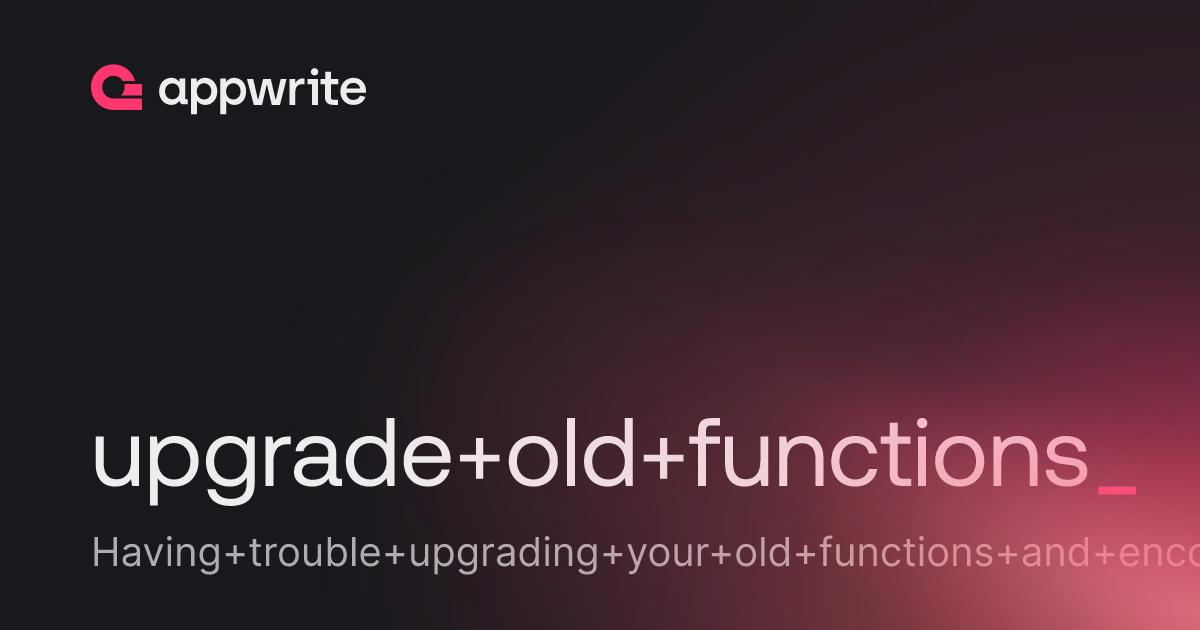 appwrite

upgrade+old+functions_

Having+trouble+upgrading+your+old+functions+and+enco